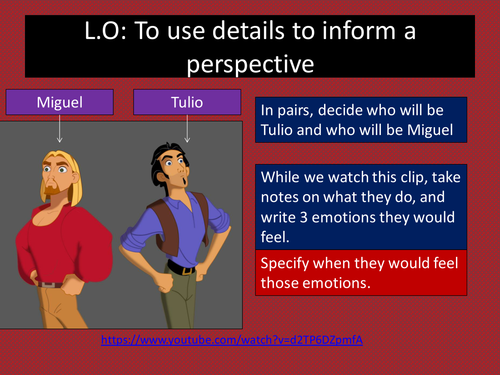 L.O: To use details to inform a perspective

Miguel

Tulio

In pairs, decide who will be Tulio and who will be Miguel

While we watch this clip, take notes on what they do, and write 3 emotions they would feel.

Specify when they would feel those emotions.

https://www.youtube.com/watch?v=d2TP6DZpmfA